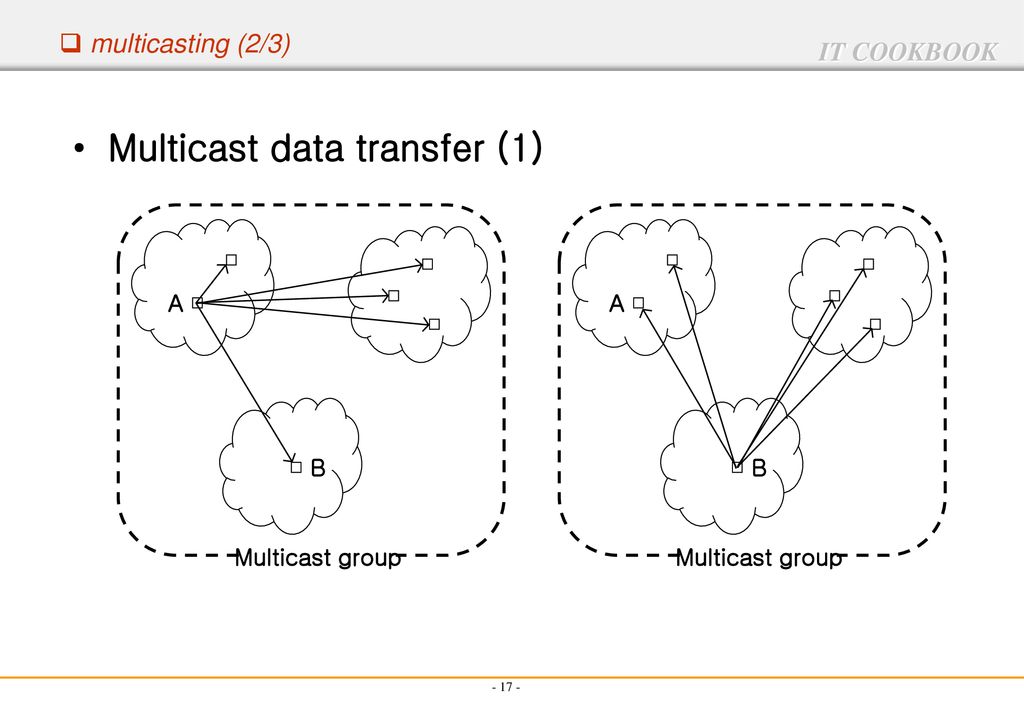 multicasting (2/3)

IT COOKBOOK

• Multicast data transfer (1)

A

B

Multicast group

A

B

Multicast group

- 17 -